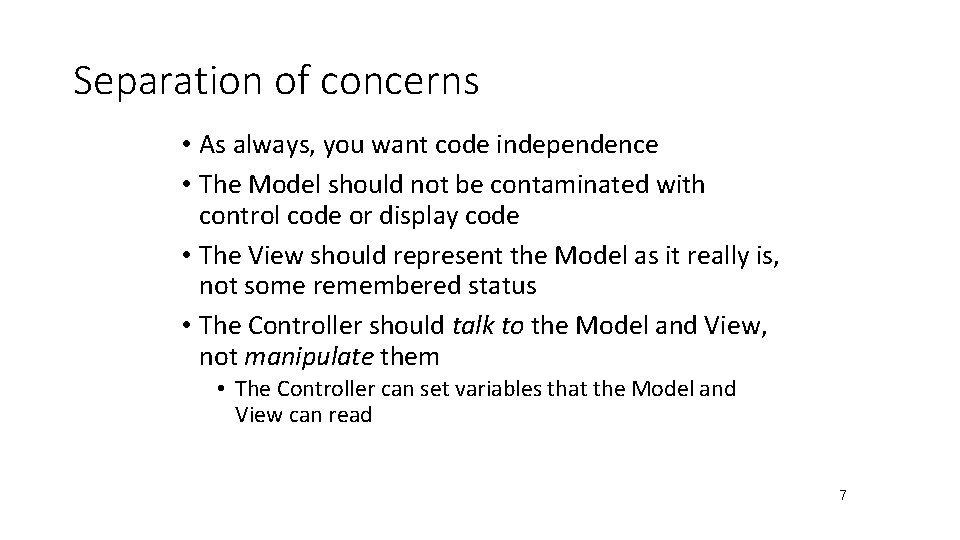 Separation of concerns

• As always, you want code independence
• The Model should not be contaminated with control code or display code
• The View should represent the Model as it really is, not some remembered status
• The Controller should talk to the Model and View, not manipulate them
  • The Controller can set variables that the Model and View can read

7